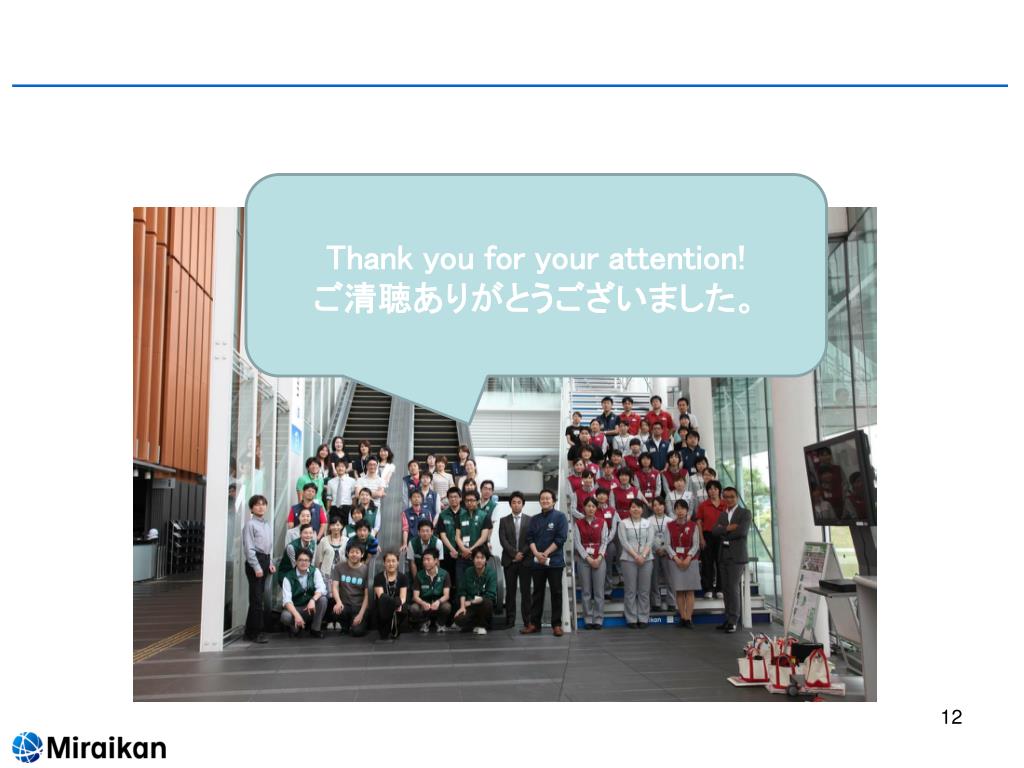 Thank you for your attention!
ご清聴ありがとうございました。

12

Miraikan